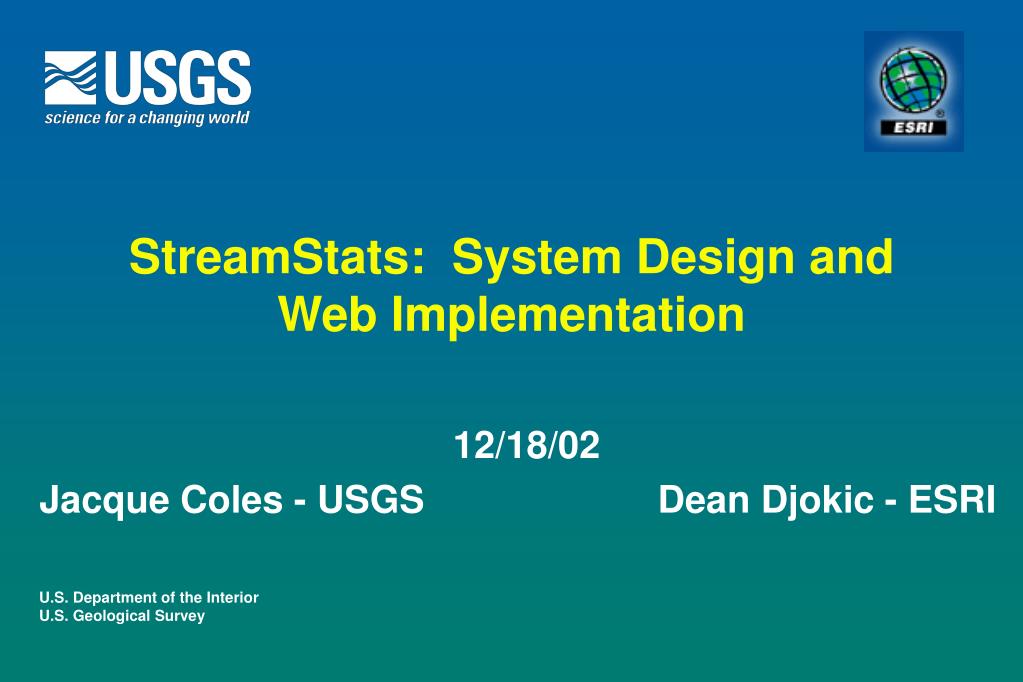 USGS
science for a changing world

ESRI

StreamStats: System Design and Web Implementation

12/18/02

Jacque Coles - USGS

Dean Djokic - ESRI

U.S. Department of the Interior
U.S. Geological Survey